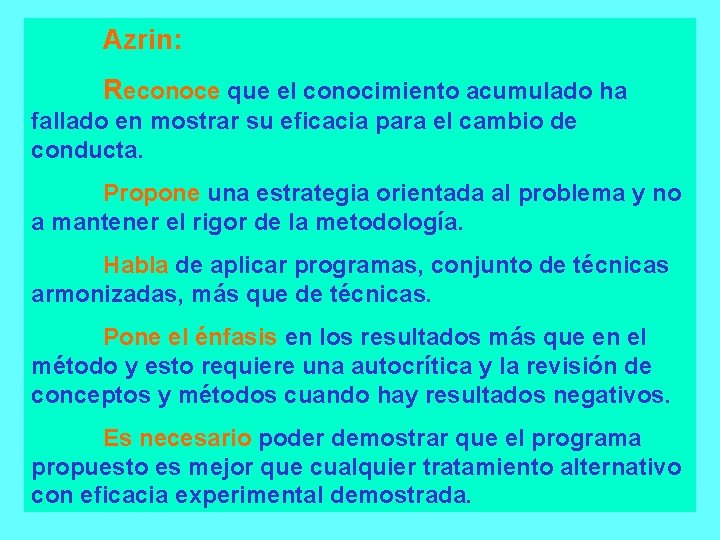 Azrin:

Reconoce que el conocimiento acumulado ha fallado en mostrar su eficacia para el cambio de conducta.

Propone una estrategia orientada al problema y no a mantener el rigor de la metodología.

Habla de aplicar programas, conjunto de técnicas armonizadas, más que de técnicas.

Pone el énfasis en los resultados más que en el método y esto requiere una autocrítica y la revisión de conceptos y métodos cuando hay resultados negativos.

Es necesario poder demostrar que el programa propuesto es mejor que cualquier tratamiento alternativo con eficacia experimental demostrada.